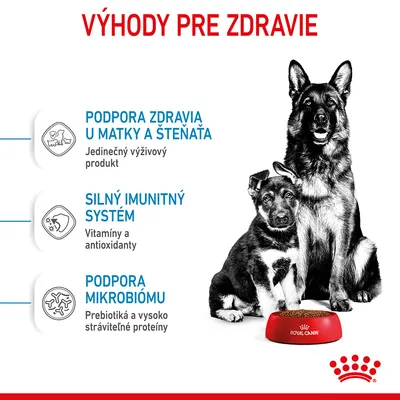 VÝHODY PRE ZDRAVIE

PODPORA ZDRAVIA U MATKY A ŠTEŇAŤA
Jedinečný výživový produkt

SILNÝ IMUNITNÝ SYSTÉM
Vitamíny a antioxidanty

PODPORA MIKROBIÓMU
Prebiotiká a vysoko stráviteľné proteíny

ROYAL CANIN